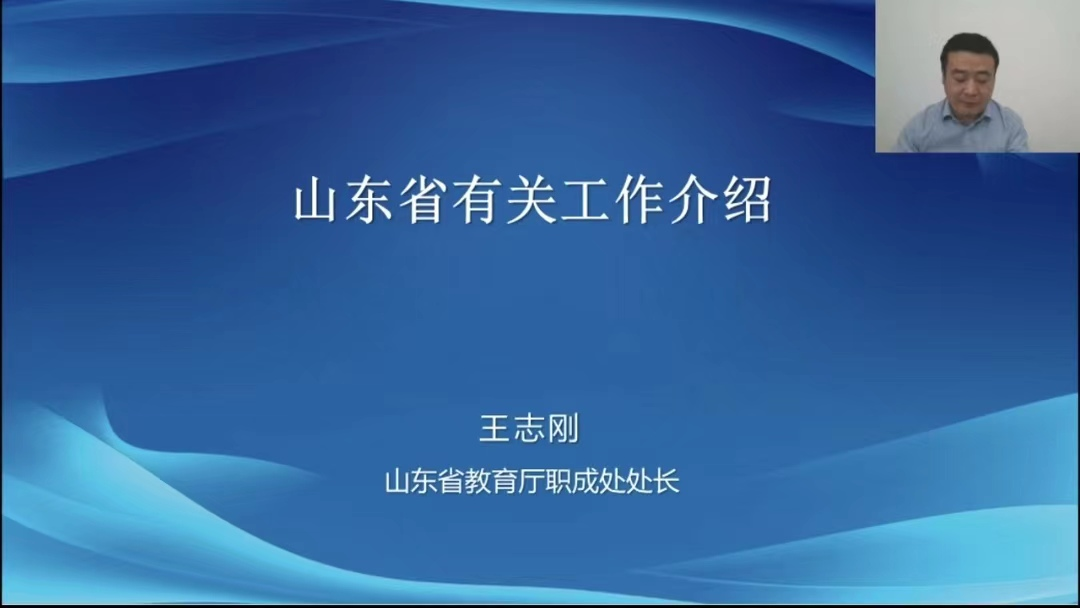 山东省有关工作介绍

王志刚

山东省教育厅职成处处长